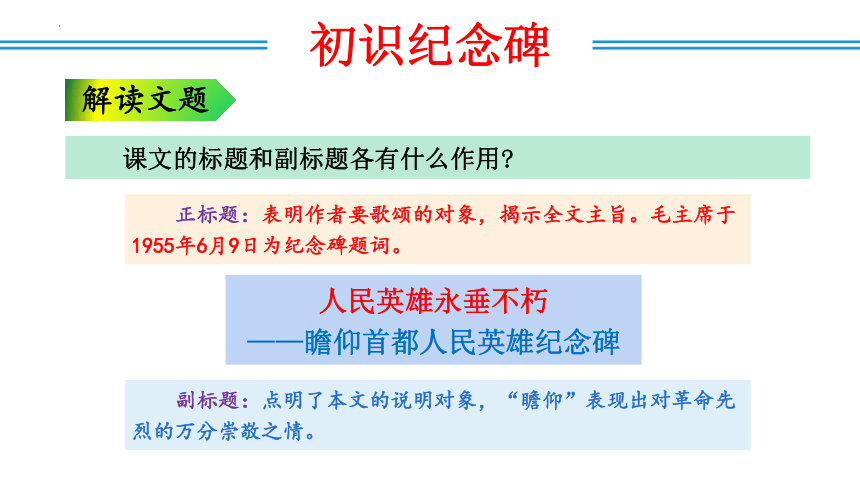 初识纪念碑

解读文题

课文的标题和副标题各有什么作用?

正标题：表明作者要歌颂的对象，揭示全文主旨。毛主席于1955年6月9日为纪念碑题词。

人民英雄永垂不朽
——瞻仰首都人民英雄纪念碑

副标题：点明了本文的说明对象，“瞻仰”表现出对革命先烈的万分崇敬之情。